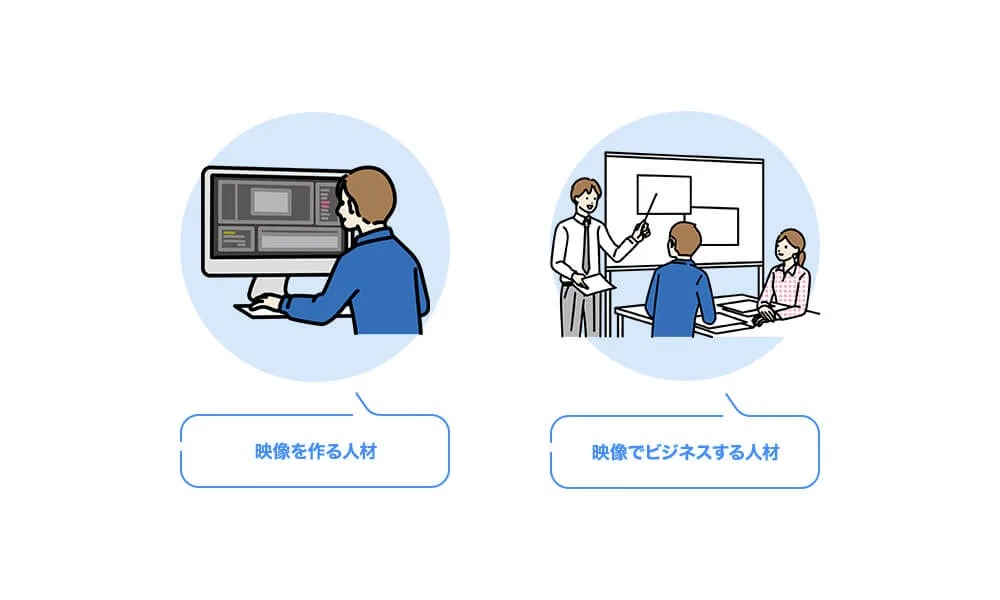 映像を作る人材

映像でビジネスする人材